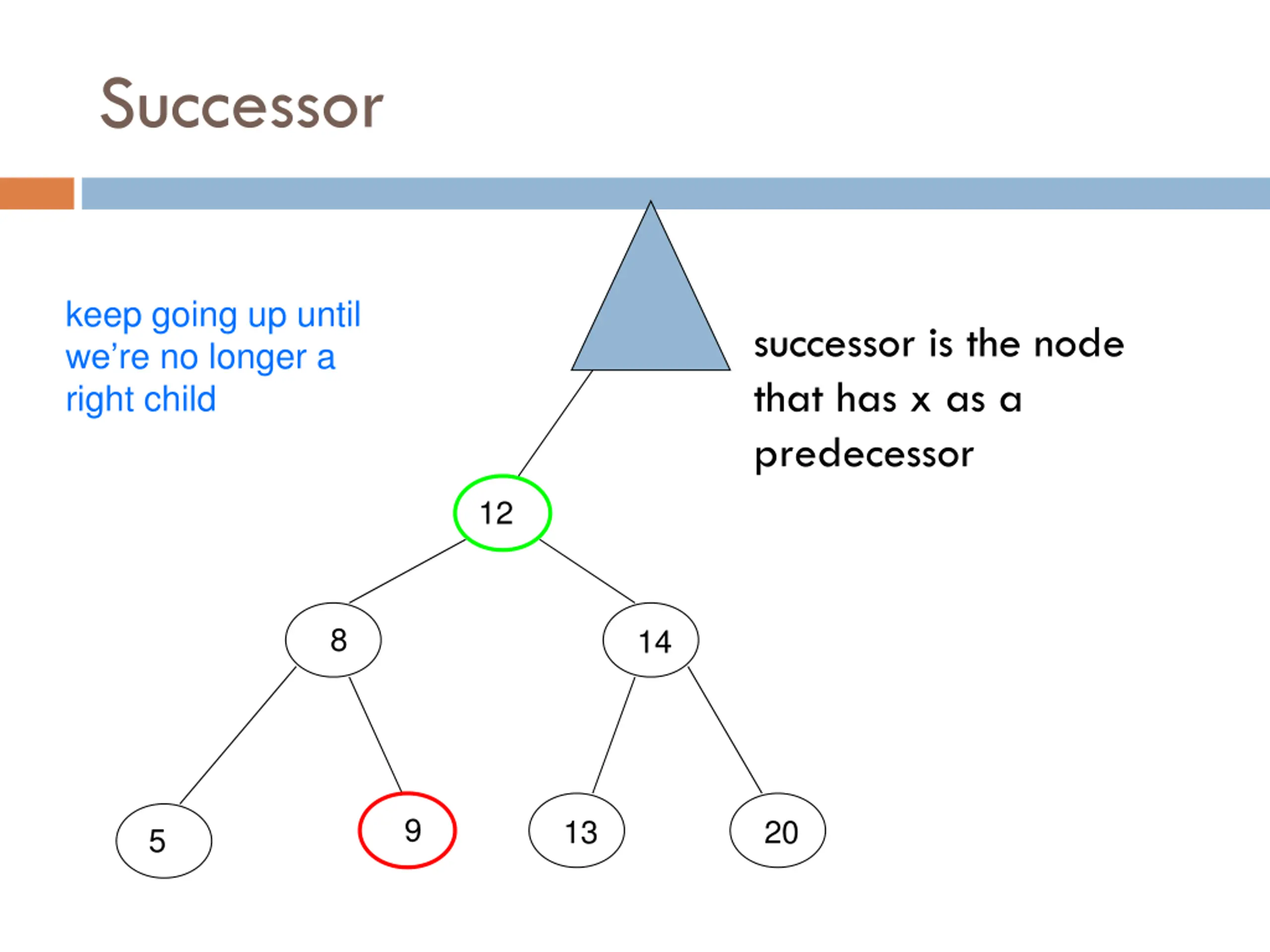 Successor

keep going up until we're no longer a right child

successor is the node that has x as a predecessor

12

8

14

5

9

13

20